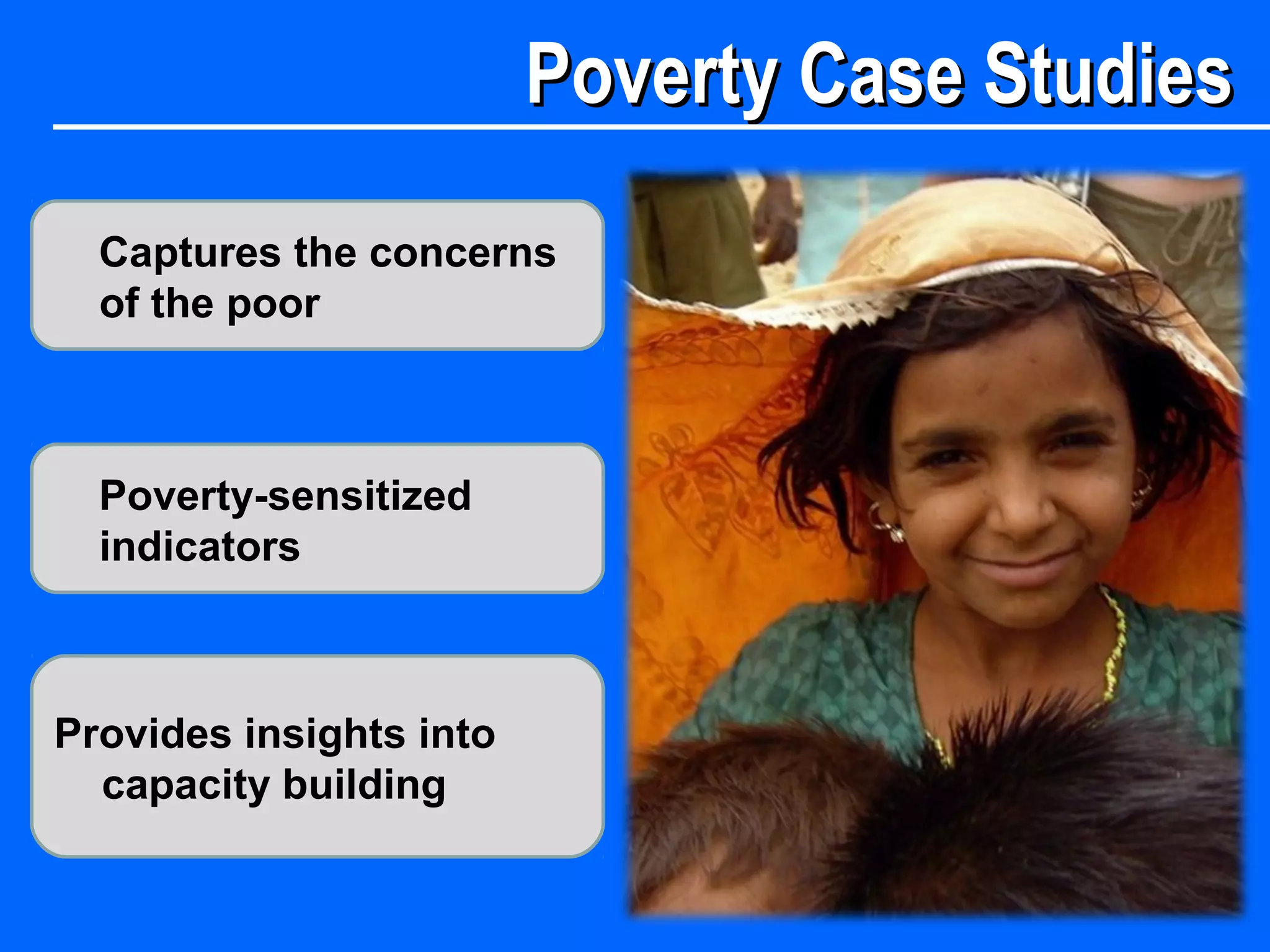 Poverty Case Studies

Captures the concerns of the poor

Poverty-sensitized indicators

Provides insights into capacity building